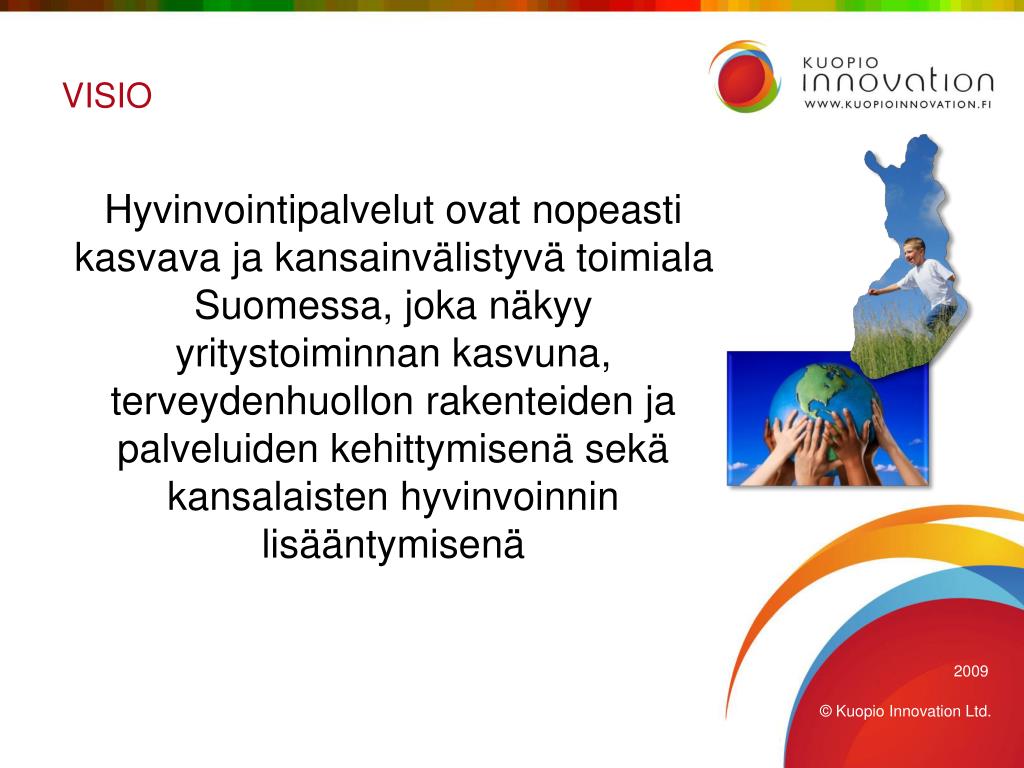 VISIO

KUOPIO
innovation
WWW.KUOPIOINNOVATION.FI

Hyvinvointipalvelut ovat nopeasti kasvava ja kansainvälistyvä toimiala Suomessa, joka näkyy yritystoiminnan kasvuna, terveydenhuollon rakenteiden ja palveluiden kehittymisenä sekä kansalaisten hyvinvoinnin lisääntymisenä

2009

© Kuopio Innovation Ltd.